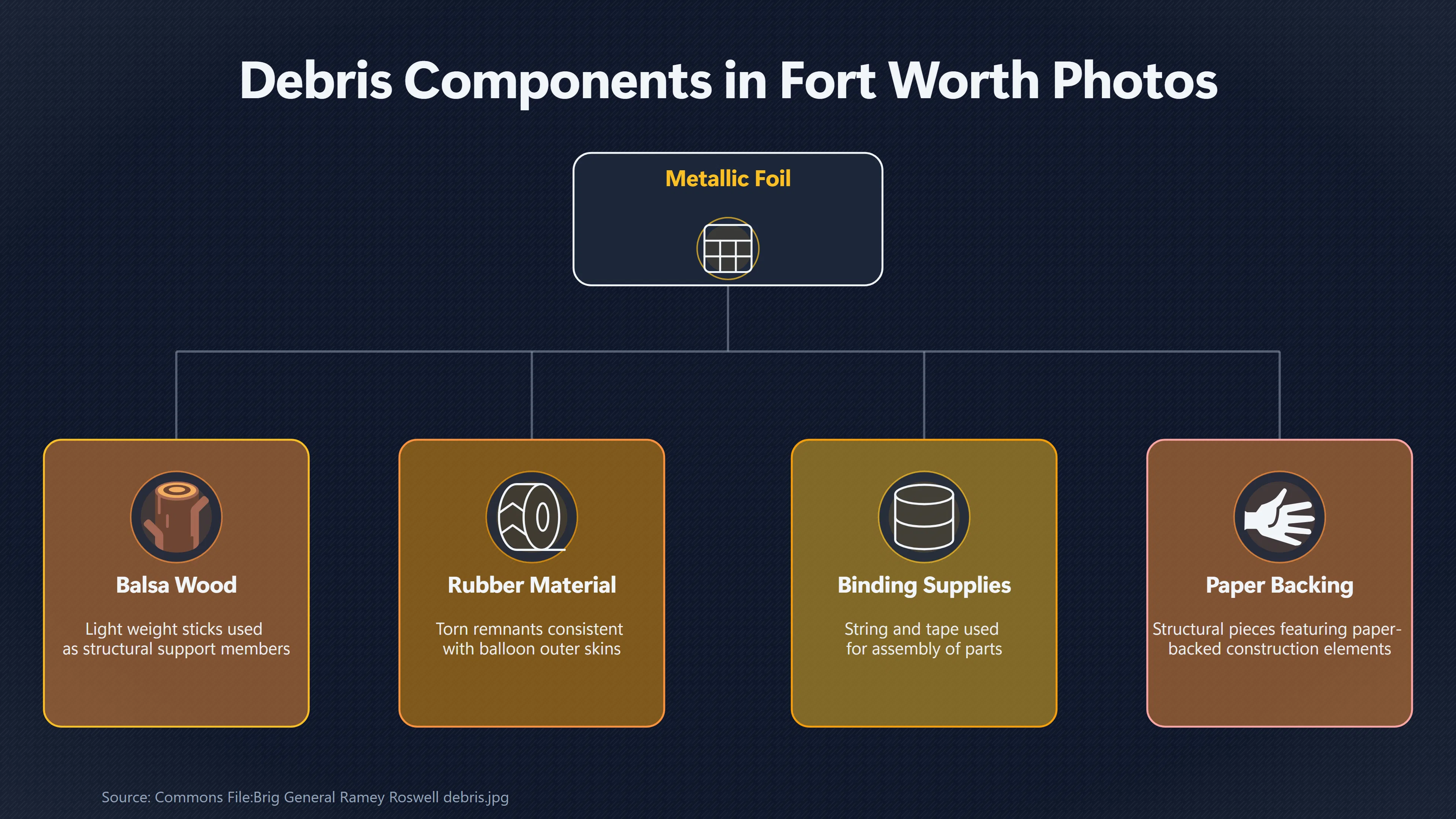 Debris Components in Fort Worth Photos

Metallic Foil

Balsa Wood

Light weight sticks used as structural support members

Rubber Material

Torn remnants consistent with balloon outer skins

Binding Supplies

String and tape used for assembly of parts

Paper Backing

Structural pieces featuring paper-backed construction elements

Source: Commons File:Brig General Ramey Roswell debris.jpg